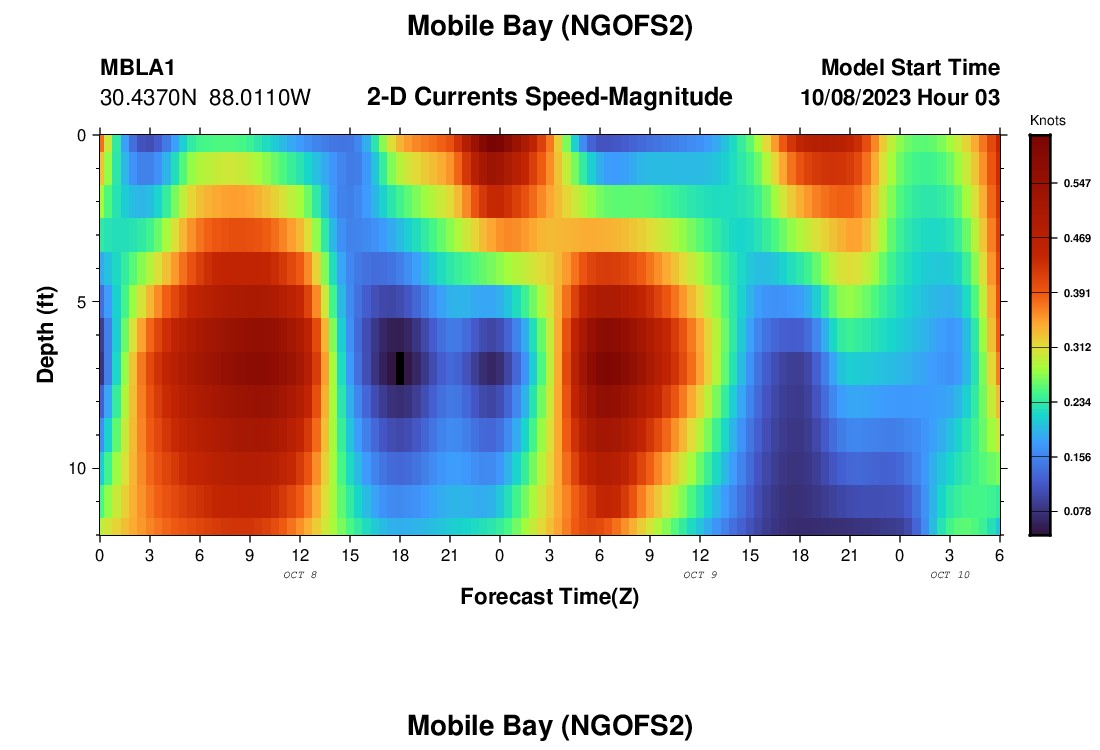 Mobile Bay (NGOFS2)

MBLA1
30.4370N 88.0110W

2-D Currents Speed-Magnitude

Model Start Time
10/08/2023 Hour 03

Knots
0.547
0.469
0.391
0.312
0.234
0.156
0.078

Depth (ft)
0
5
10

0 3 6 9 12 15 18 21 0 3 6 9 12 15 18 21 0 3 6
OCT 8
OCT 9
OCT 10
Forecast Time(Z)

Mobile Bay (NGOFS2)